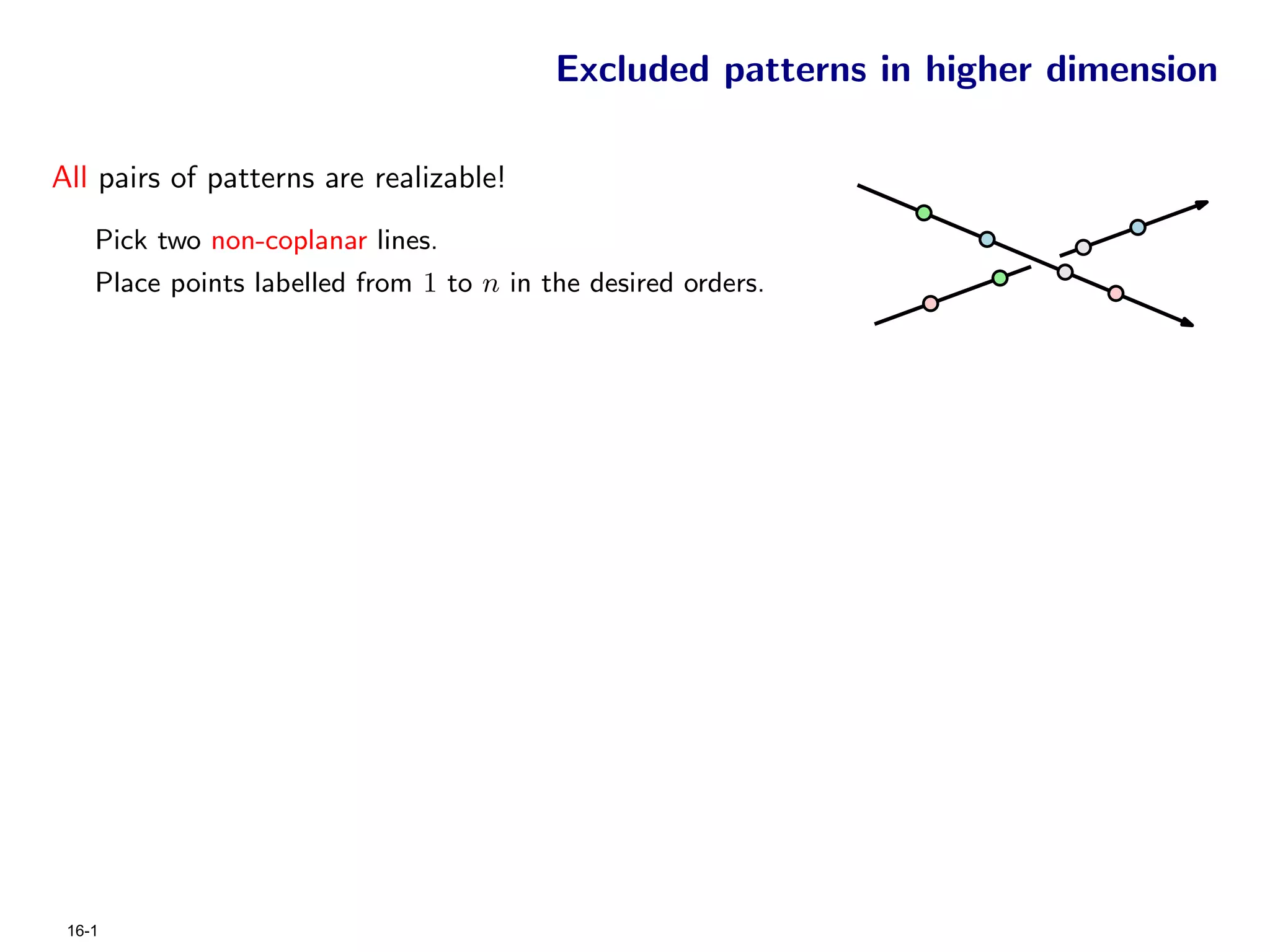 Excluded patterns in higher dimension

All pairs of patterns are realizable!

Pick two non-coplanar lines.

Place points labelled from $1$ to $n$ in the desired orders.

16-1